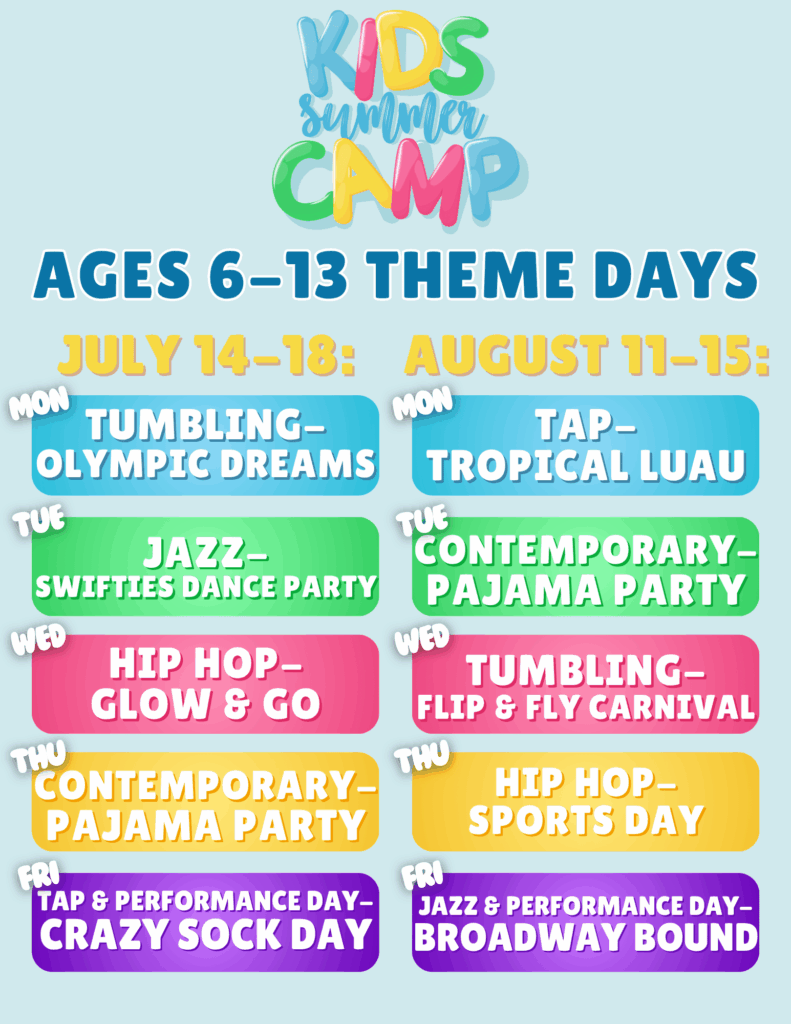 KIDS summer CAMP

AGES 6–13 THEME DAYS

JULY 14–18:

MON TUMBLING– OLYMPIC DREAMS

TUE JAZZ– SWIFTIES DANCE PARTY

WED HIP HOP– GLOW & GO

THU CONTEMPORARY– PAJAMA PARTY

FRI TAP & PERFORMANCE DAY– CRAZY SOCK DAY

AUGUST 11–15:

MON TAP– TROPICAL LUAU

TUE CONTEMPORARY– PAJAMA PARTY

WED TUMBLING– FLIP & FLY CARNIVAL

THU HIP HOP– SPORTS DAY

FRI JAZZ & PERFORMANCE DAY– BROADWAY BOUND